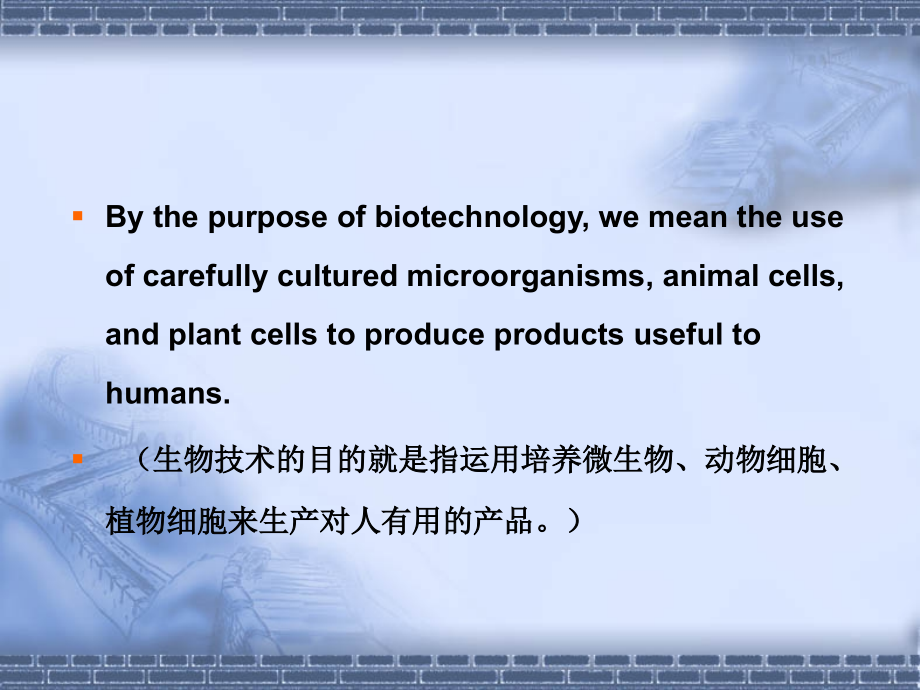 By the purpose of biotechnology, we mean the use of carefully cultured microorganisms, animal cells, and plant cells to produce products useful to humans.

（生物技术的目的就是指运用培养微生物、动物细胞、植物细胞来生产对人有用的产品。）